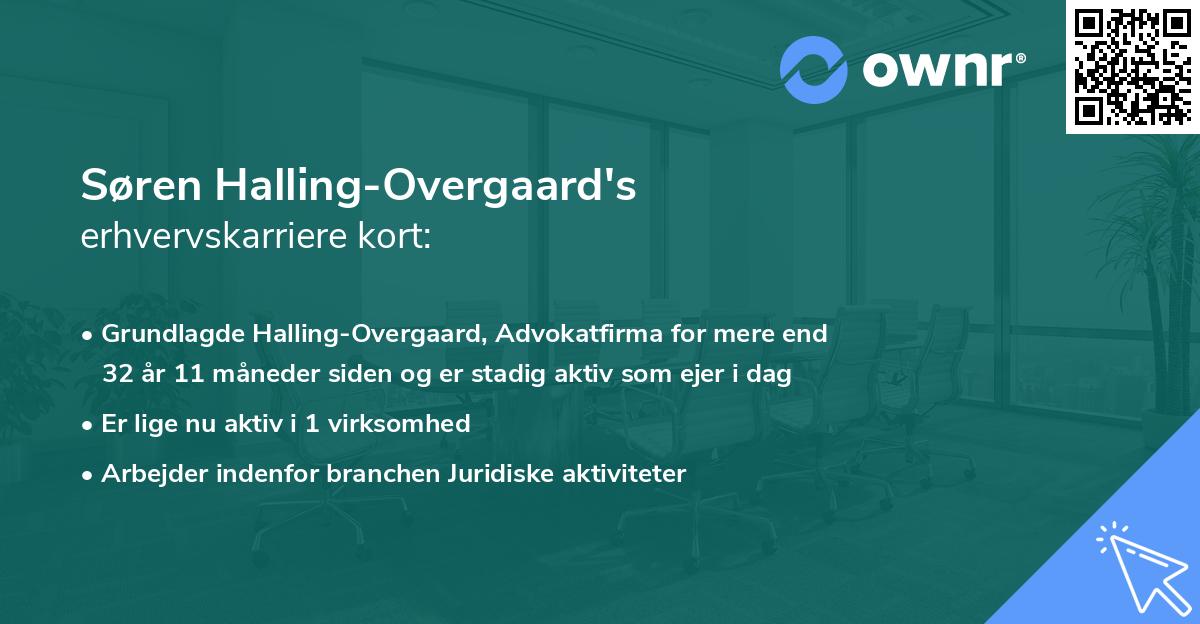 ownr®

Søren Halling-Overgaard's
erhvervskarriere kort:

• Grundlagde Halling-Overgaard, Advokatfirma for mere end 32 år 11 måneder siden og er stadig aktiv som ejer i dag
• Er lige nu aktiv i 1 virksomhed
• Arbejder indenfor branchen Juridiske aktiviteter